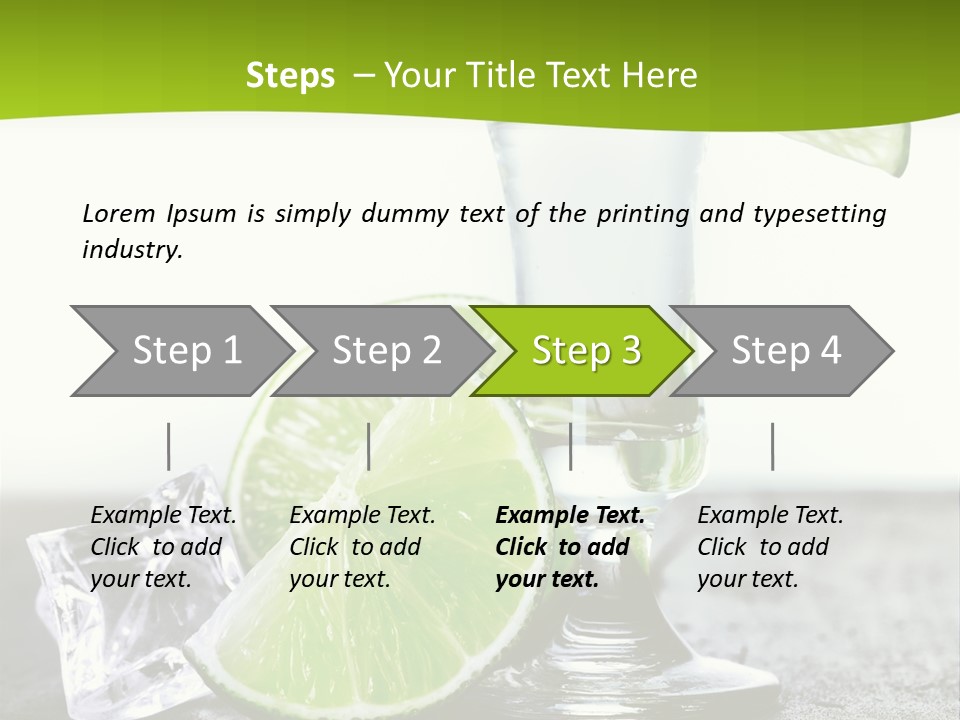 Steps – Your Title Text Here

Lorem Ipsum is simply dummy text of the printing and typesetting industry.

Step 1

Step 2

Step 3

Step 4

Example Text. Click to add your text.

Example Text. Click to add your text.

Example Text. Click to add your text.

Example Text. Click to add your text.